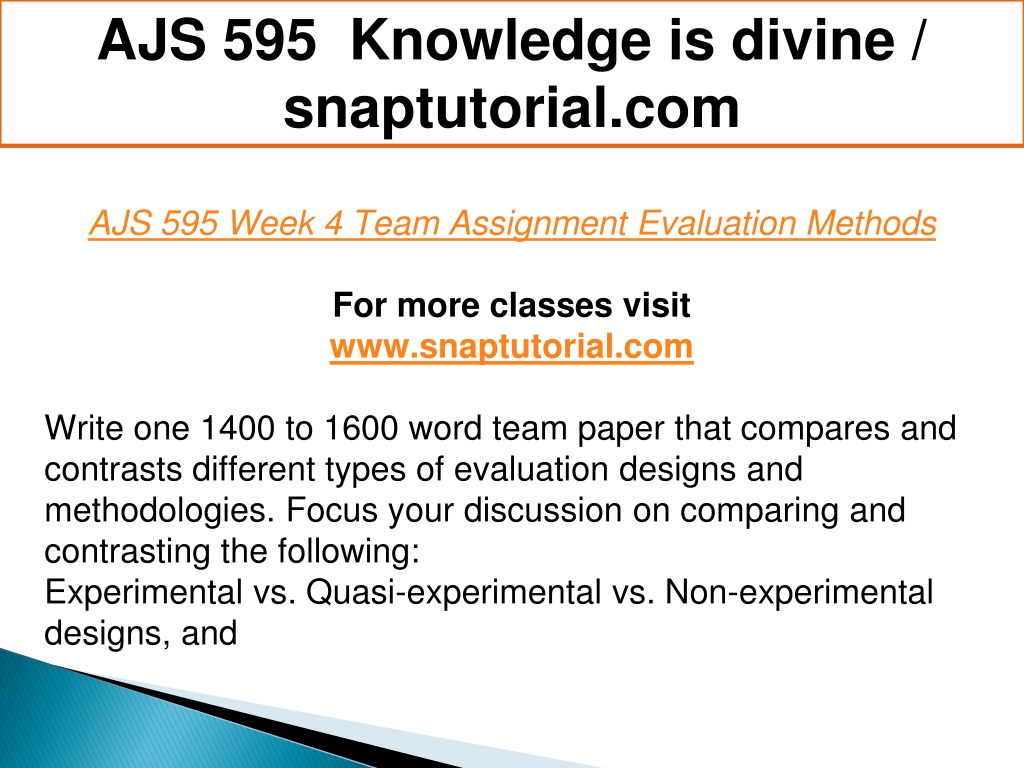 AJS 595 Knowledge is divine / snaptutorial.com

AJS 595 Week 4 Team Assignment Evaluation Methods

For more classes visit
www.snaptutorial.com

Write one 1400 to 1600 word team paper that compares and contrasts different types of evaluation designs and methodologies. Focus your discussion on comparing and contrasting the following:
Experimental vs. Quasi-experimental vs. Non-experimental designs, and